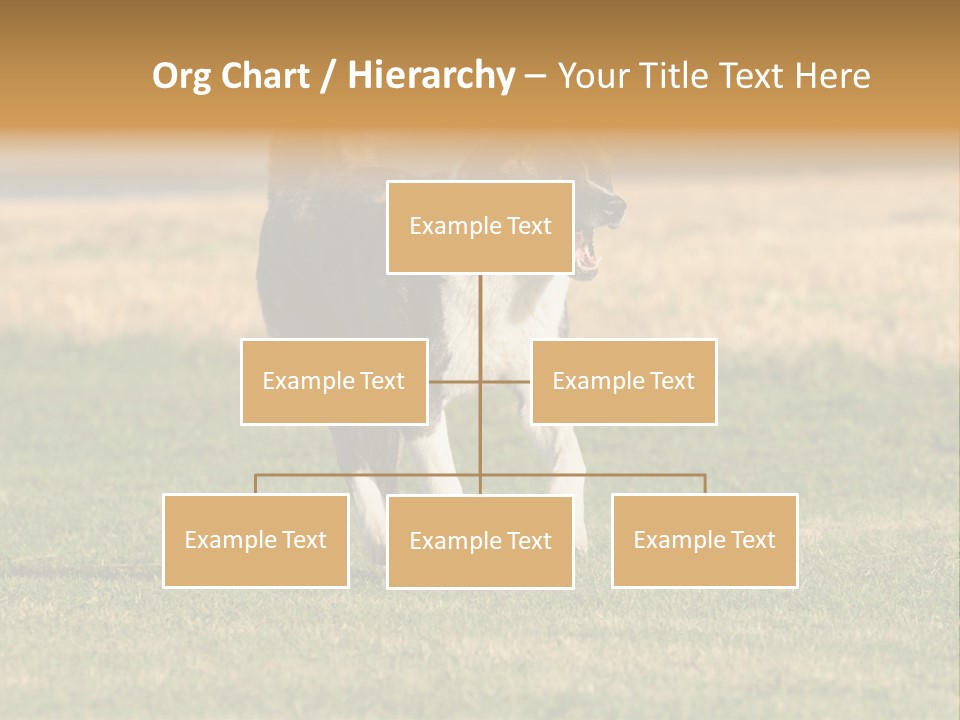 Org Chart / Hierarchy – Your Title Text Here

Example Text

Example Text

Example Text

Example Text

Example Text

Example Text